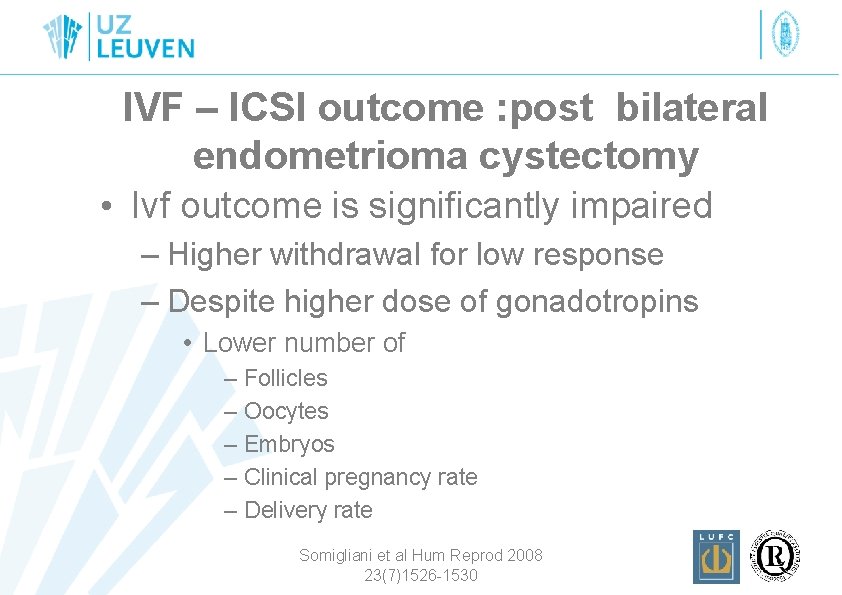 UZ LEUVEN

IVF – ICSI outcome :post bilateral endometrioma cystectomy

• Ivf outcome is significantly impaired
– Higher withdrawal for low response
– Despite higher dose of gonadotropins
• Lower number of
– Follicles
– Oocytes
– Embryos
– Clinical pregnancy rate
– Delivery rate

Somigliani et al Hum Reprod 2008 23(7)1526-1530

LUFC